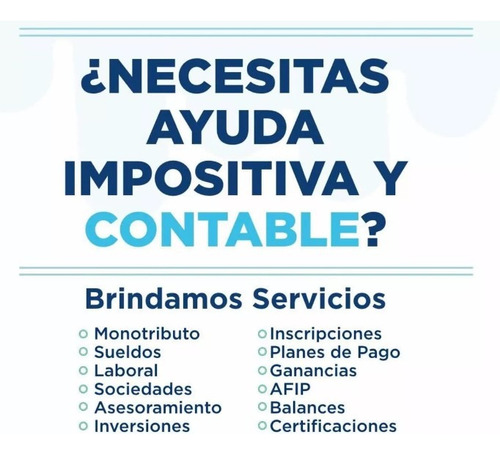 ¿NECESITAS AYUDA IMPOSITIVA Y CONTABLE?

Brindamos Servicios

Monotributo
Sueldos
Laboral
Sociedades
Asesoramiento
Inversiones

Inscripciones
Planes de Pago
Ganancias
AFIP
Balances
Certificaciones